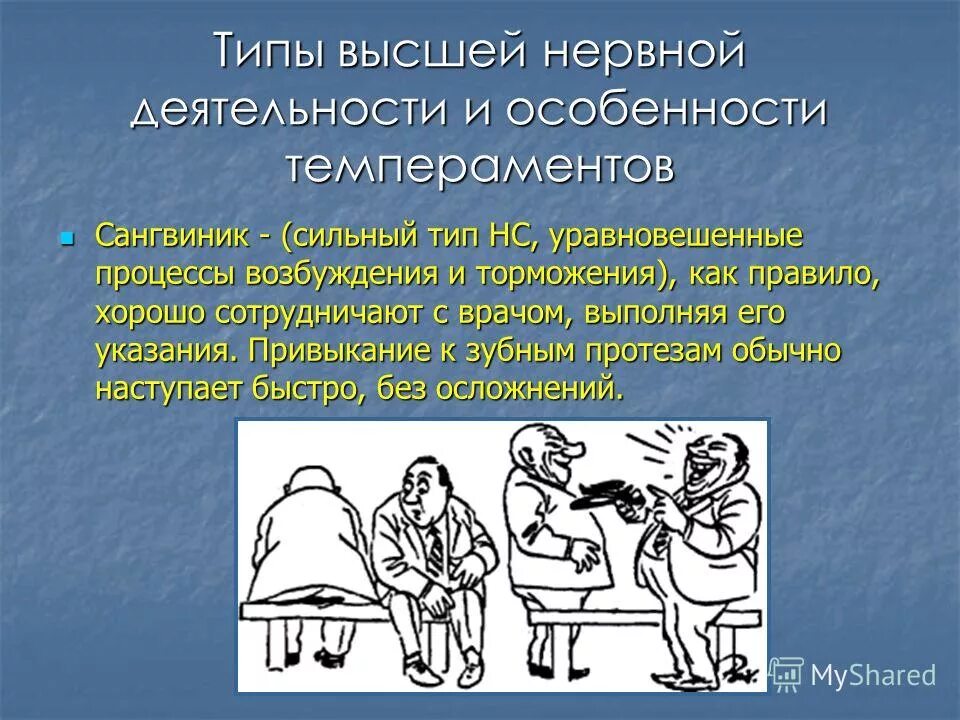 Типы высшей нервной деятельности и особенности темпераментов

Сангвиник - (сильный тип НС, уравновешенные процессы возбуждения и торможения), как правило, хорошо сотрудничают с врачом, выполняя его указания. Привыкание к зубным протезам обычно наступает быстро, без осложнений.

MyShared